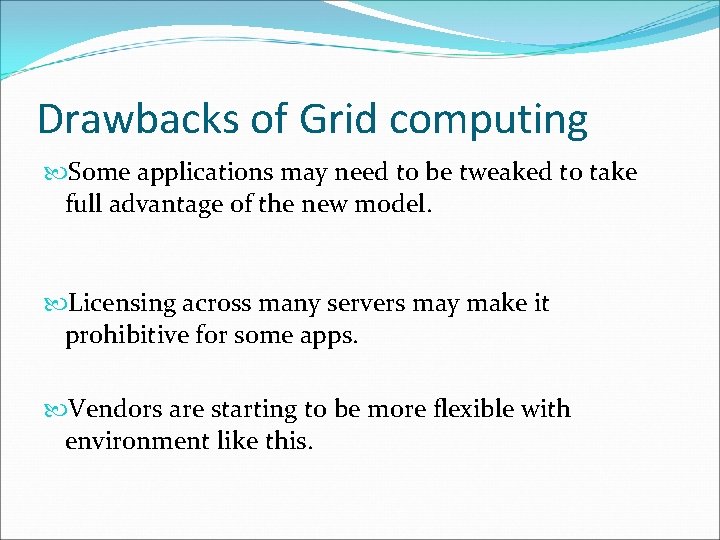 Drawbacks of Grid computing

Some applications may need to be tweaked to take full advantage of the new model.

Licensing across many servers may make it prohibitive for some apps.

Vendors are starting to be more flexible with environment like this.